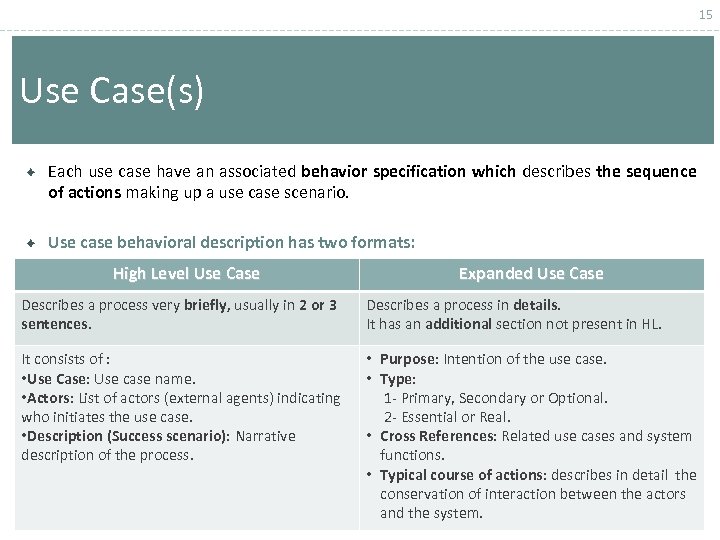 15

Use Case(s)

Each use case have an associated behavior specification which describes the sequence of actions making up a use case scenario.

Use case behavioral description has two formats:

| High Level Use Case | Expanded Use Case |
|---|---|
| Describes a process very briefly, usually in 2 or 3 sentences. | Describes a process in details. It has an additional section not present in HL. |
| It consists of : •Use Case: Use case name. •Actors: List of actors (external agents) indicating who initiates the use case. •Description (Success scenario): Narrative description of the process. | • Purpose: Intention of the use case. • Type: 1- Primary, Secondary or Optional. 2- Essential or Real. • Cross References: Related use cases and system functions. • Typical course of actions: describes in detail the conservation of interaction between the actors and the system. |